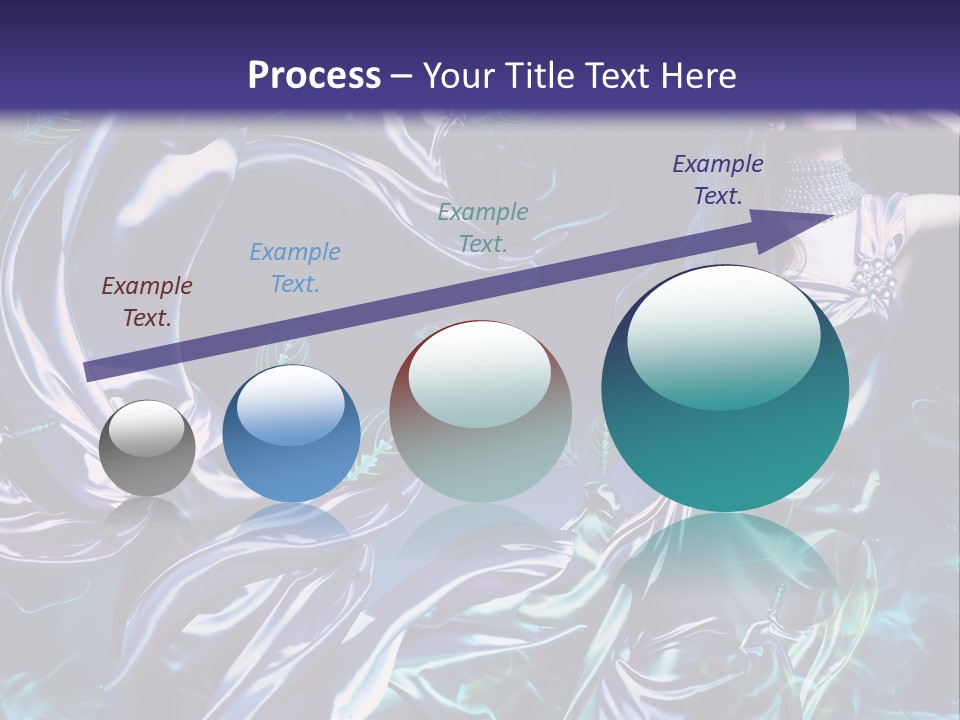 Process – Your Title Text Here

Example Text.

Example Text.

Example Text.

Example Text.